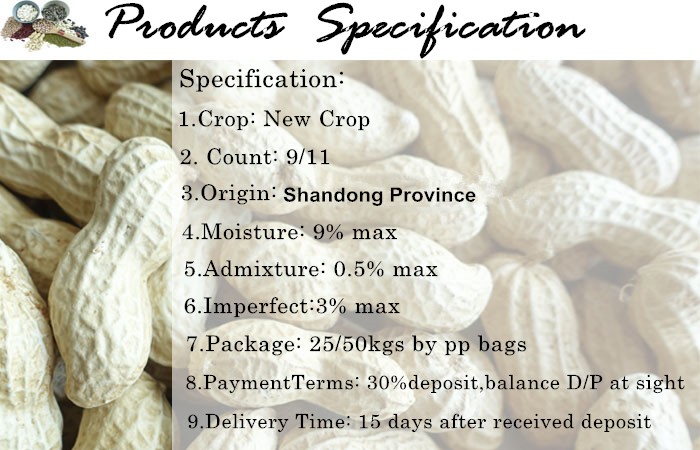 Products Specification

Specification:

1.Crop: New Crop

2. Count: 9/11

3.Origin: Shandong Province

4.Moisture: 9% max

5.Admixture: 0.5% max

6.Imperfect:3% max

7.Package: 25/50kgs by pp bags

8.PaymentTerms: 30%deposit,balance D/P at sight

9.Delivery Time: 15 days after received deposit